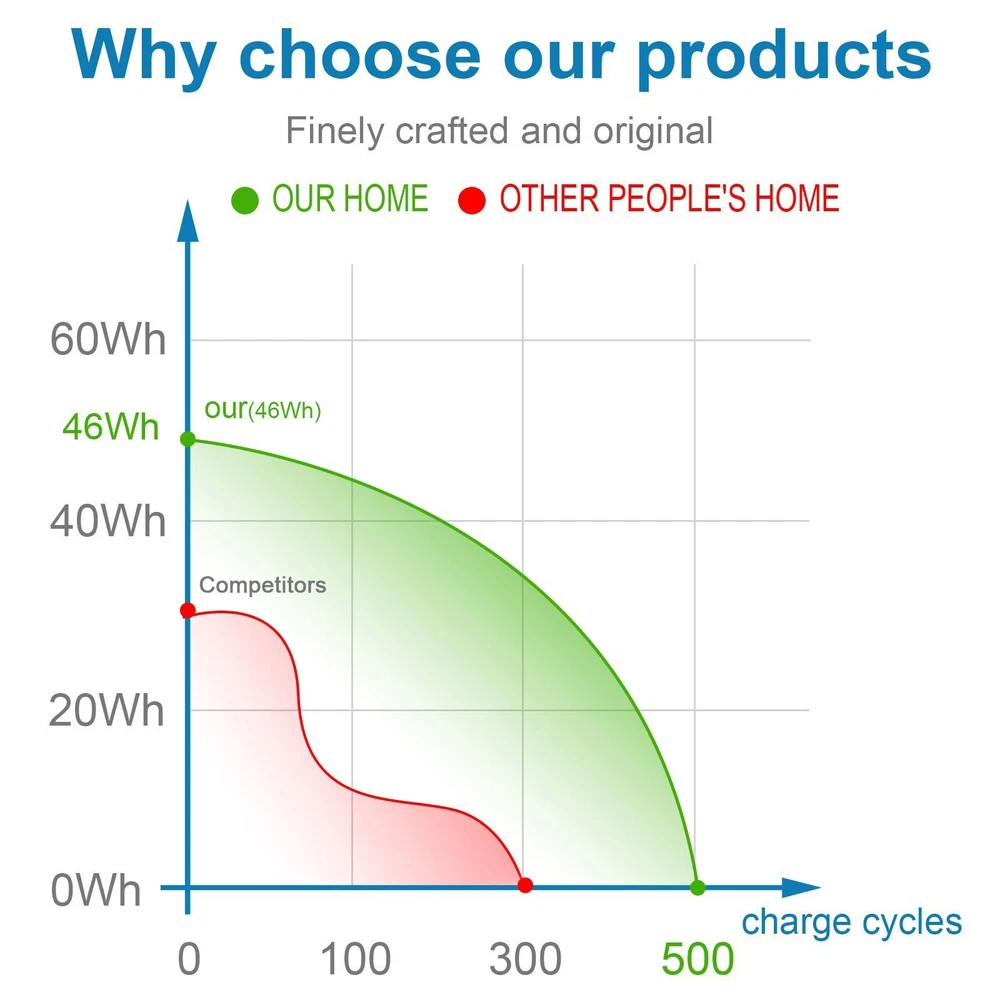 Why choose our products

Finely crafted and original

OUR HOME OTHER PEOPLE'S HOME

60Wh
46Wh
40Wh
20Wh
0Wh

our(46Wh)

Competitors

charge cycles

0 100 300 500